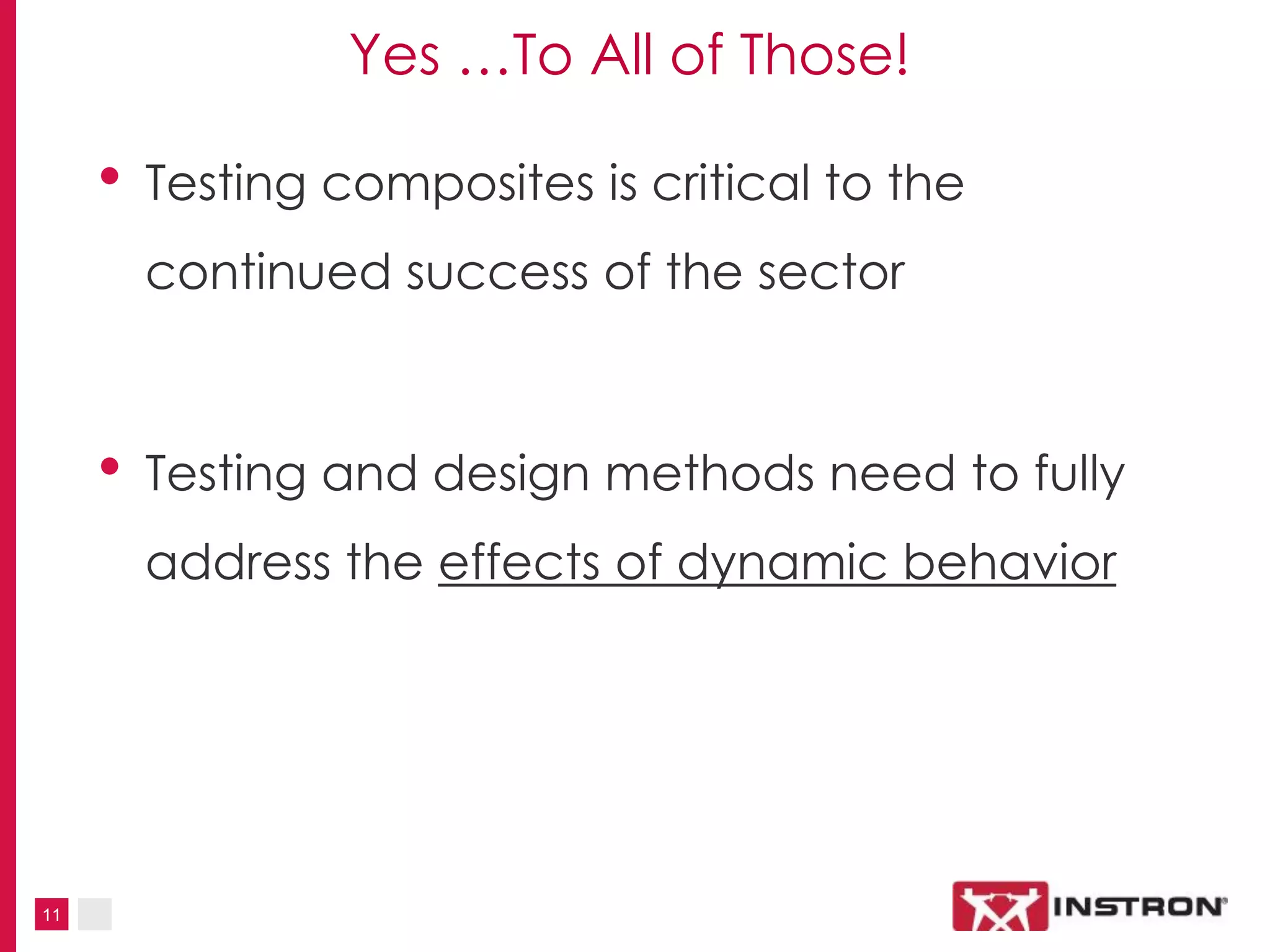 Yes …To All of Those!

• Testing composites is critical to the continued success of the sector

• Testing and design methods need to fully address the effects of dynamic behavior

11

INSTRON®